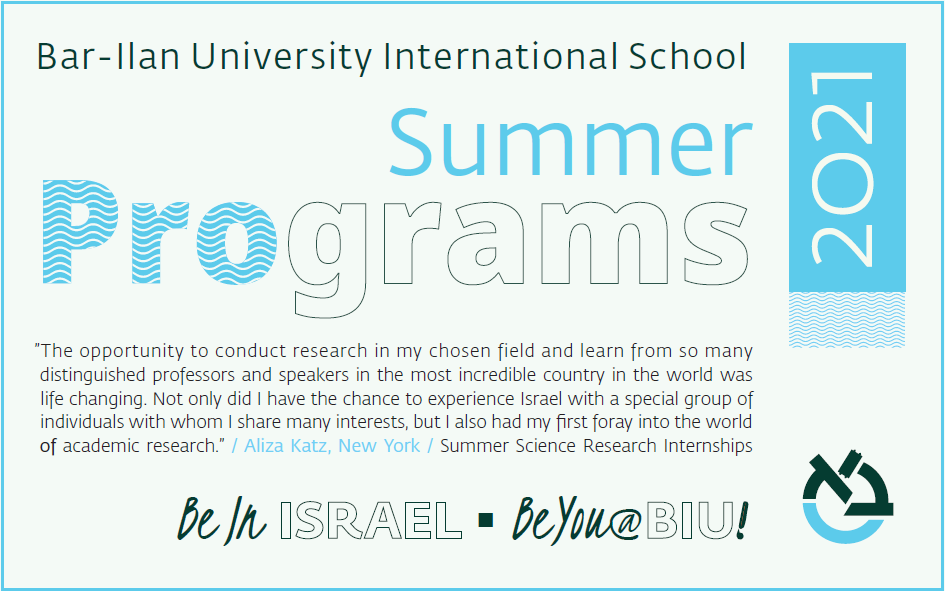 Bar-Ilan University International School

Summer Programs

2021

"The opportunity to conduct research in my chosen field and learn from so many distinguished professors and speakers in the most incredible country in the world was life changing. Not only did I have the chance to experience Israel with a special group of individuals with whom I share many interests, but I also had my first foray into the world of academic research." / Aliza Katz, New York / Summer Science Research Internships

Be In ISRAEL ▪ BeYou@BIU!